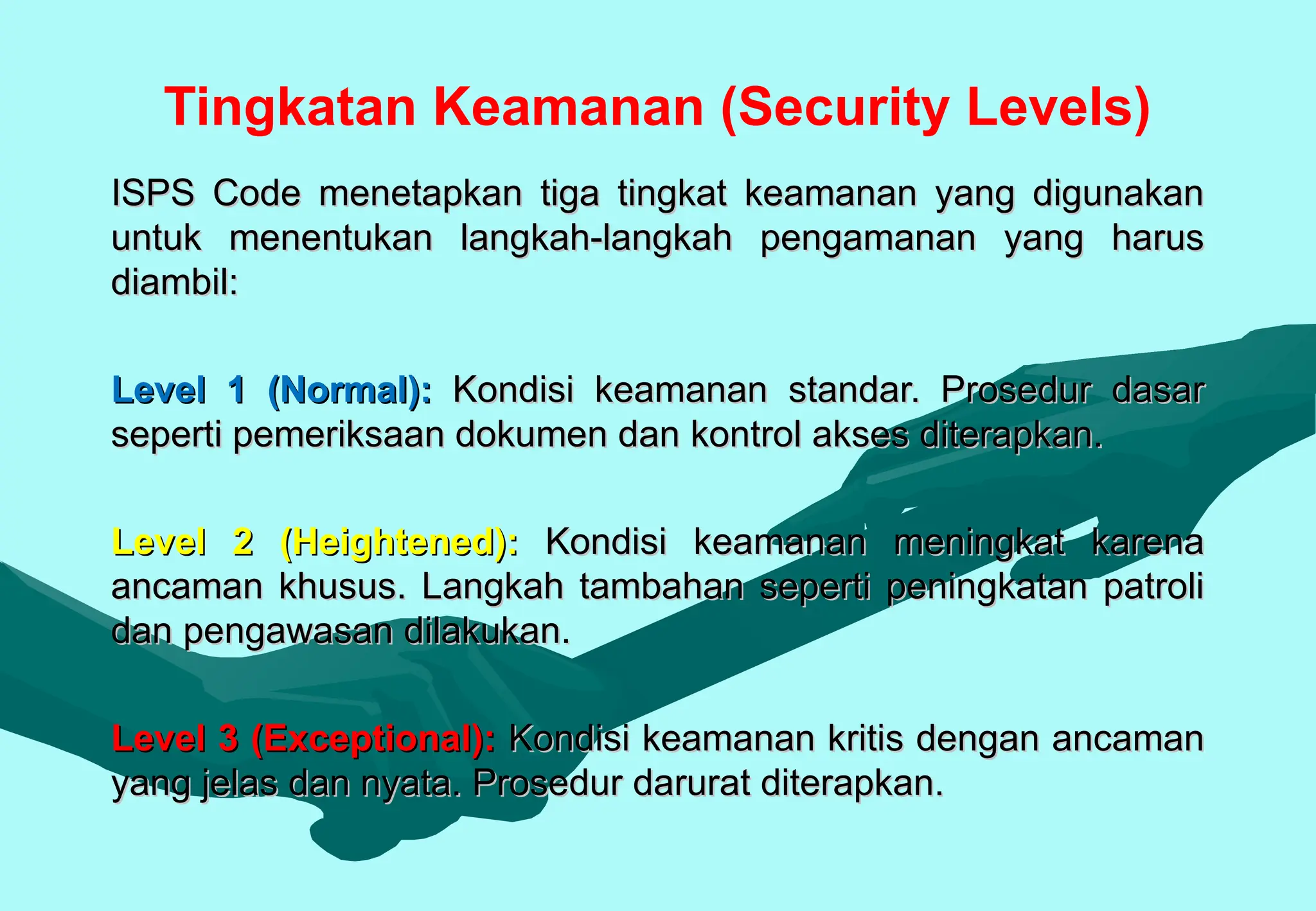 Tingkatan Keamanan (Security Levels)

ISPS Code menetapkan tiga tingkat keamanan yang digunakan untuk menentukan langkah-langkah pengamanan yang harus diambil:

Level 1 (Normal): Kondisi keamanan standar. Prosedur dasar seperti pemeriksaan dokumen dan kontrol akses diterapkan.

Level 2 (Heightened): Kondisi keamanan meningkat karena ancaman khusus. Langkah tambahan seperti peningkatan patroli dan pengawasan dilakukan.

Level 3 (Exceptional): Kondisi keamanan kritis dengan ancaman yang jelas dan nyata. Prosedur darurat diterapkan.